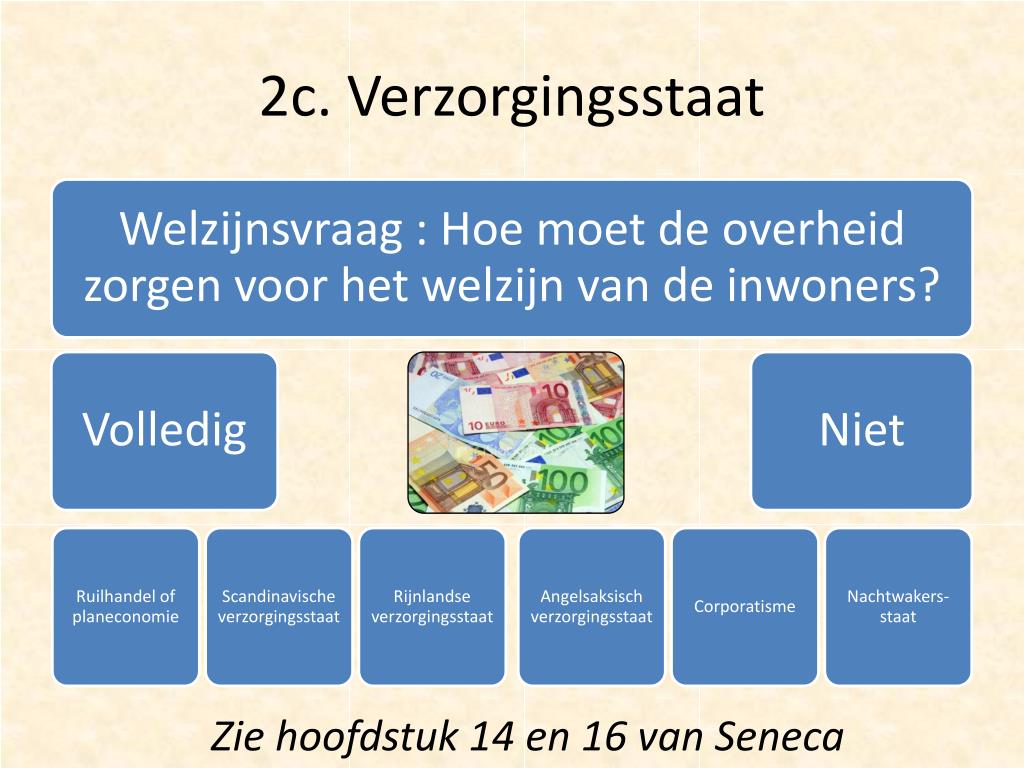 2c. Verzorgingsstaat

Welzijnsvraag : Hoe moet de overheid zorgen voor het welzijn van de inwoners?

Volledig

Niet

Ruilhandel of planeconomie

Scandinavische verzorgingsstaat

Rijnlandse verzorgingsstaat

Angelsaksisch verzorgingsstaat

Corporatisme

Nachtwakers-staat

Zie hoofdstuk 14 en 16 van Seneca